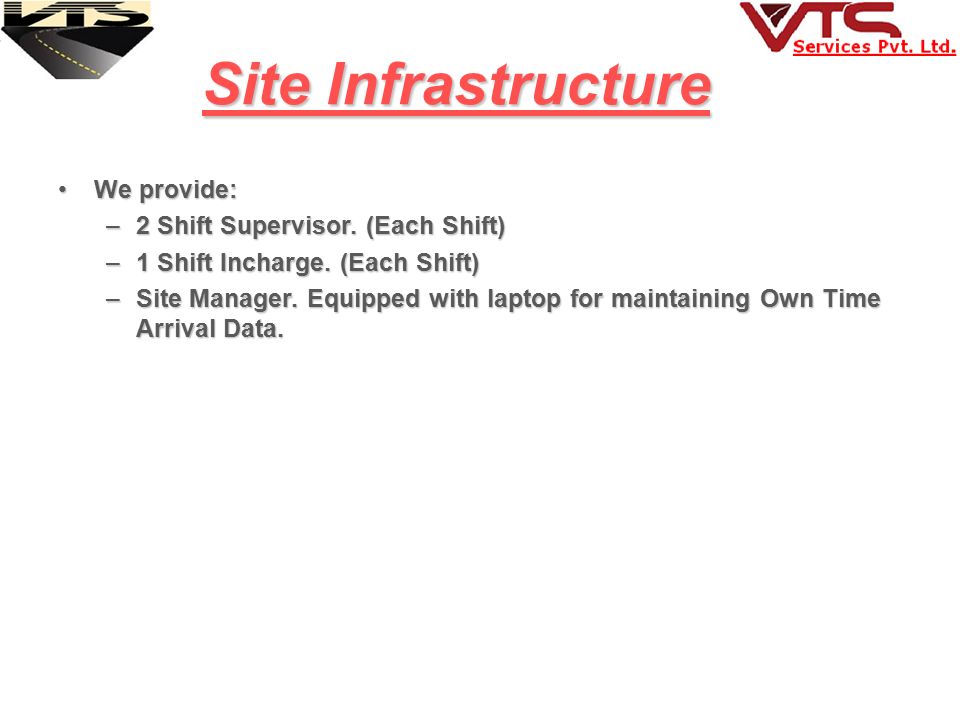 VTS

VTS Services Pvt. Ltd.

Site Infrastructure

• We provide:
– 2 Shift Supervisor. (Each Shift)
– 1 Shift Incharge. (Each Shift)
– Site Manager. Equipped with laptop for maintaining Own Time Arrival Data.